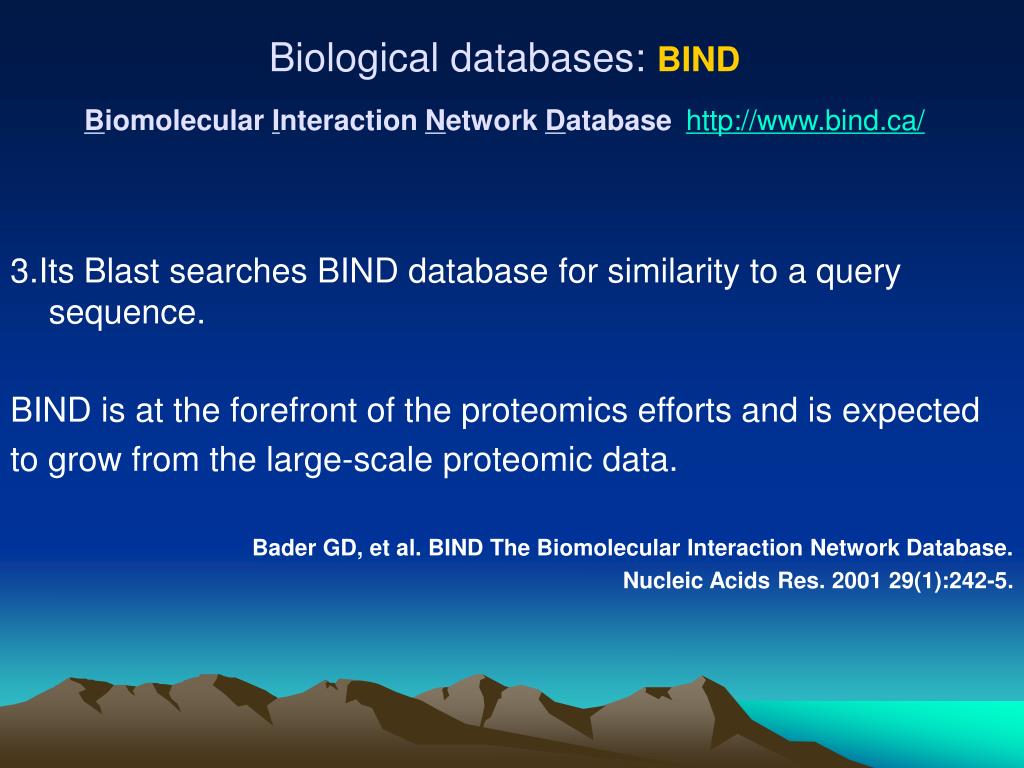 Biological databases: BIND

Biomolecular Interaction Network Database http://www.bind.ca/

3.Its Blast searches BIND database for similarity to a query sequence.

BIND is at the forefront of the proteomics efforts and is expected to grow from the large-scale proteomic data.

Bader GD, et al. BIND The Biomolecular Interaction Network Database. Nucleic Acids Res. 2001 29(1):242-5.